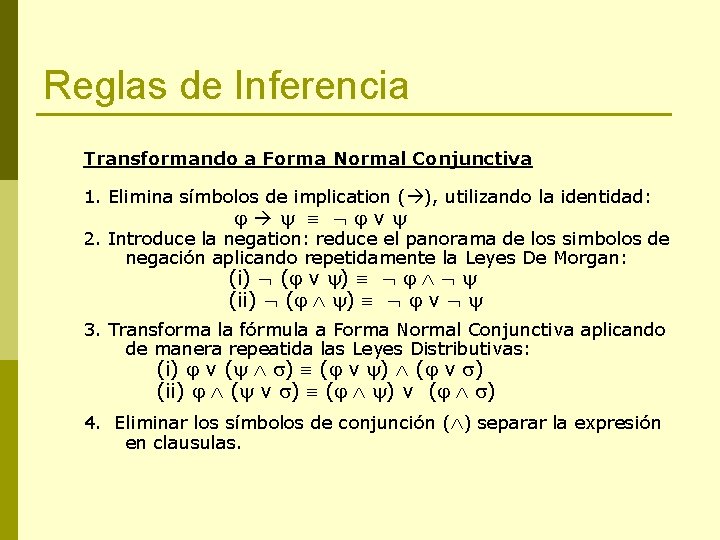 Reglas de Inferencia

Transformando a Forma Normal Conjunctiva

1. Elimina símbolos de implication ($\rightarrow$), utilizando la identidad:

$\varphi \rightarrow \psi \equiv \neg \varphi \vee \psi$

2. Introduce la negation: reduce el panorama de los simbolos de negación aplicando repetidamente la Leyes De Morgan:

(i) $\neg (\varphi \vee \psi) \equiv \neg \varphi \wedge \neg \psi$

(ii) $\neg (\varphi \wedge \psi) \equiv \neg \varphi \vee \neg \psi$

3. Transforma la fórmula a Forma Normal Conjunctiva aplicando de manera repeatida las Leyes Distributivas:

(i) $\varphi \vee (\psi \wedge \sigma) \equiv (\varphi \vee \psi) \wedge (\varphi \vee \sigma)$

(ii) $\varphi \wedge (\psi \vee \sigma) \equiv (\varphi \wedge \psi) \vee (\varphi \wedge \sigma)$

4. Eliminar los símbolos de conjunción ($\wedge$) separar la expresión en clausulas.